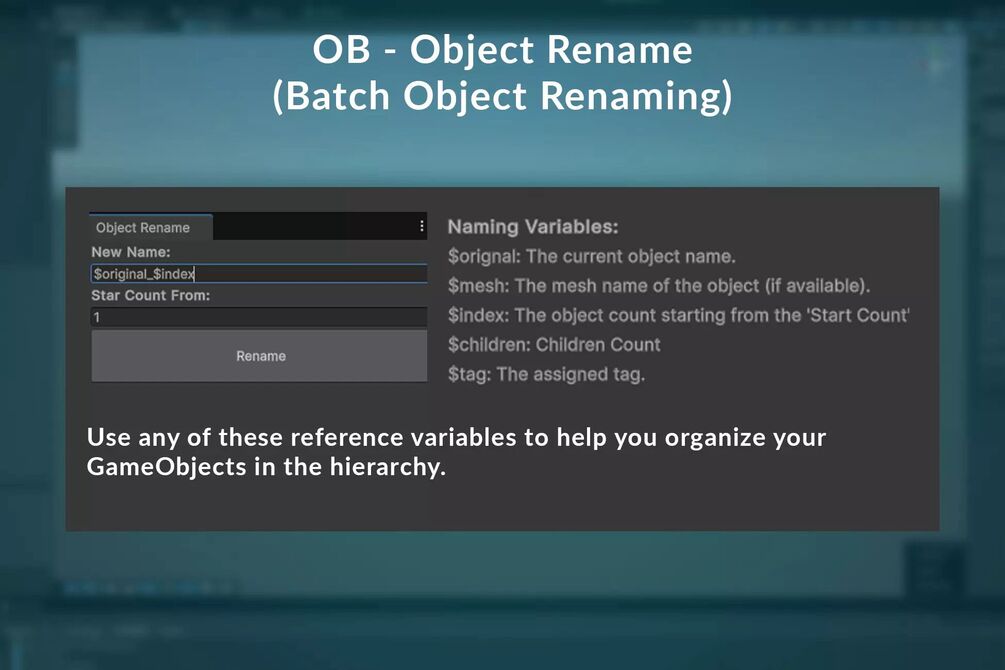 OB - Object Rename
(Batch Object Renaming)

Object Rename
New Name:
$original_$index
Star Count From:
1
Rename

Naming Variables:
$orignal: The current object name.
$mesh: The mesh name of the object (if available).
$index: The object count starting from the 'Start Count'
$children: Children Count
$tag: The assigned tag.

Use any of these reference variables to help you organize your GameObjects in the hierarchy.